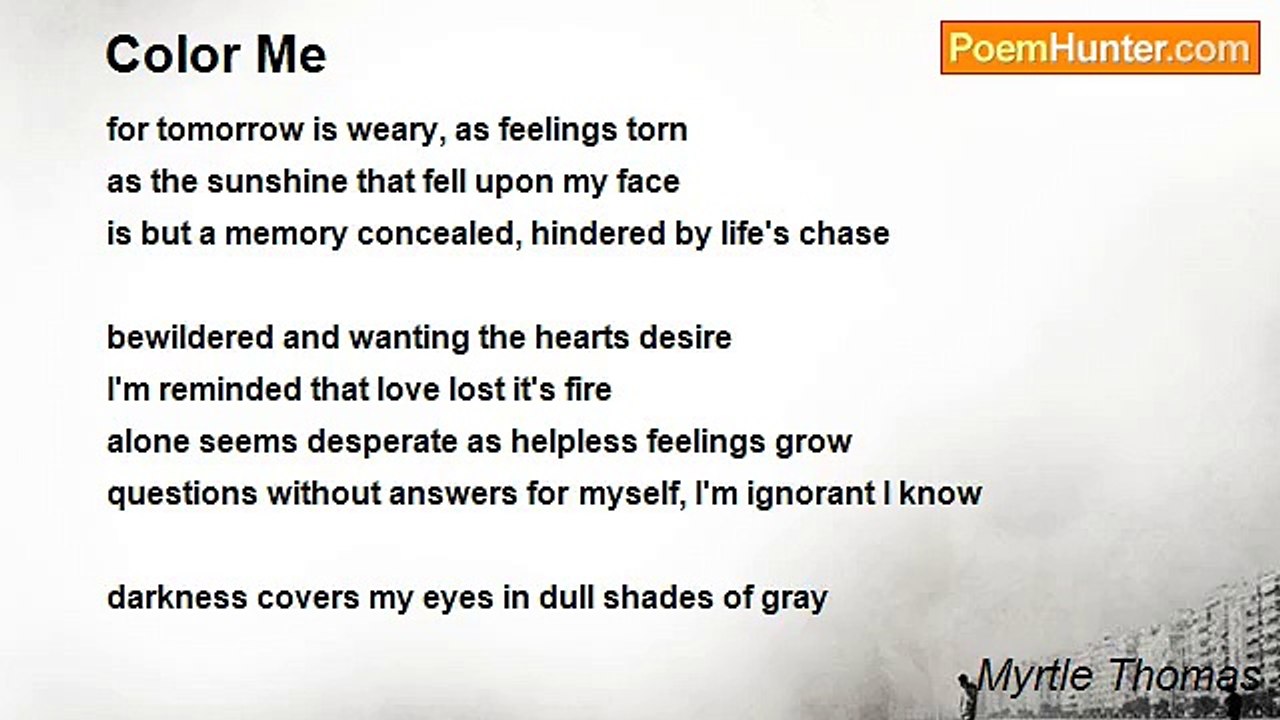 Color Me

PoemHunter.com

for tomorrow is weary, as feelings torn
as the sunshine that fell upon my face
is but a memory concealed, hindered by life's chase

bewildered and wanting the hearts desire
I'm reminded that love lost it's fire
alone seems desperate as helpless feelings grow
questions without answers for myself, I'm ignorant I know

darkness covers my eyes in dull shades of gray

Myrtle Thomas